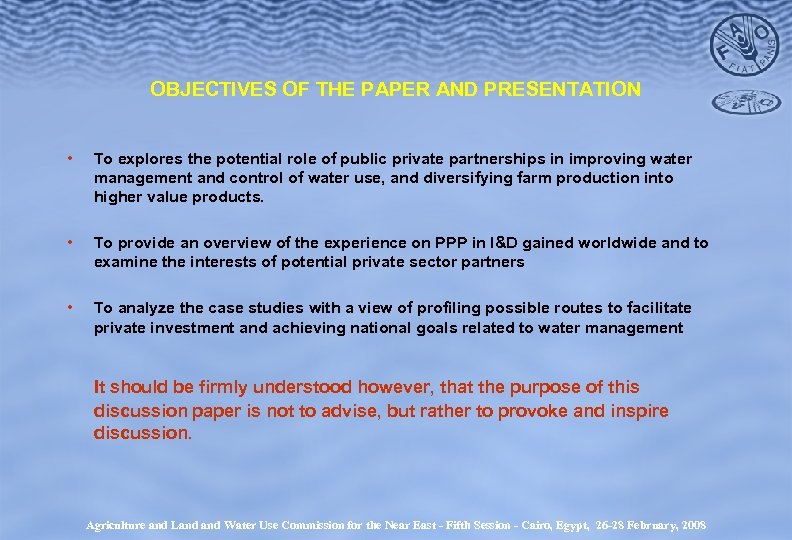 FAO FIAT PANIS

OBJECTIVES OF THE PAPER AND PRESENTATION

• To explores the potential role of public private partnerships in improving water management and control of water use, and diversifying farm production into higher value products.

• To provide an overview of the experience on PPP in I&D gained worldwide and to examine the interests of potential private sector partners

• To analyze the case studies with a view of profiling possible routes to facilitate private investment and achieving national goals related to water management

It should be firmly understood however, that the purpose of this discussion paper is not to advise, but rather to provoke and inspire discussion.

Agriculture and Land and Water Use Commission for the Near East - Fifth Session - Cairo, Egypt, 26-28 February, 2008